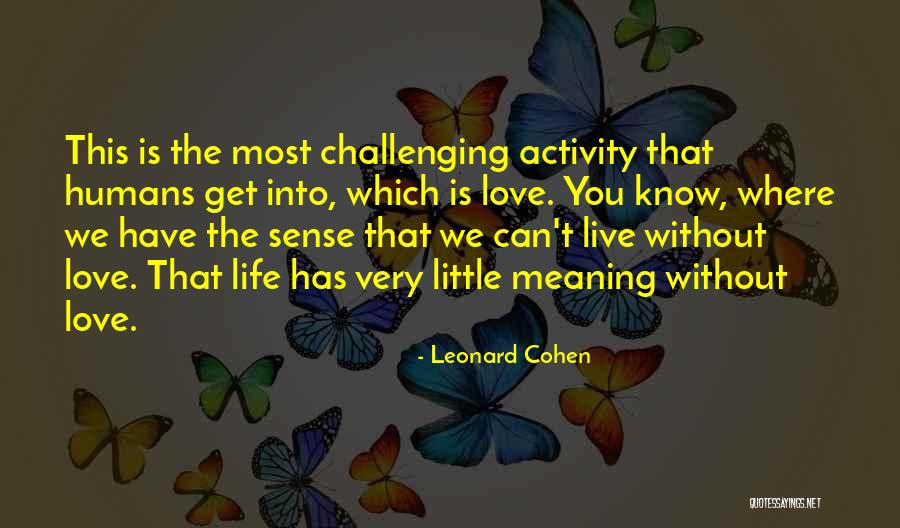 This is the most challenging activity that humans get into, which is love. You know, where we have the sense that we can't live without love. That life has very little meaning without love.

- Leonard Cohen

QUOTESSAYINGS.NET